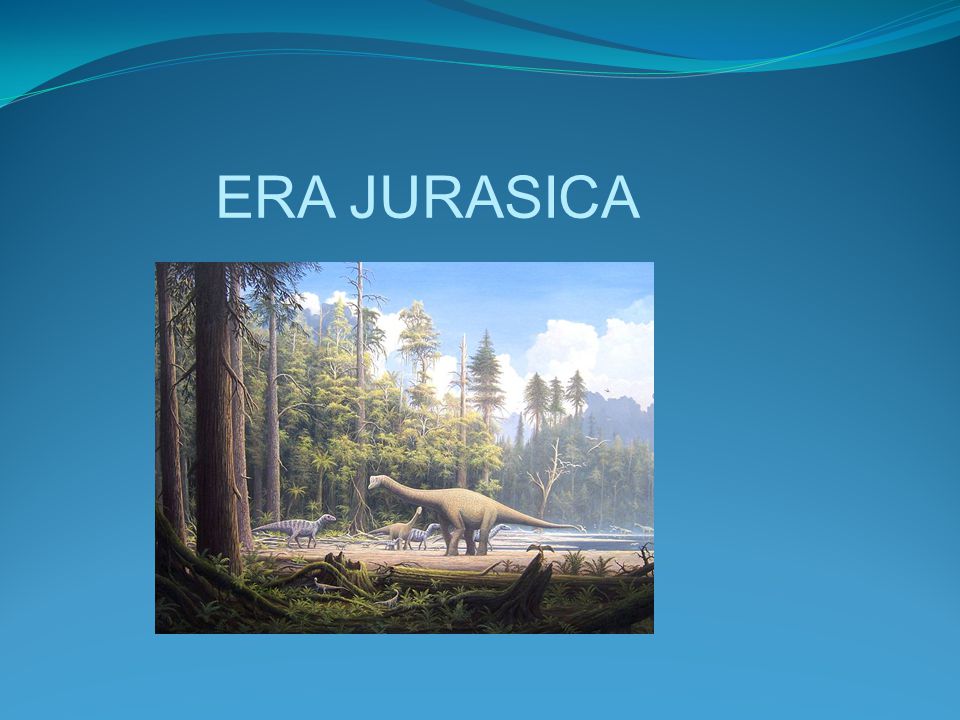 ERA JURASICA